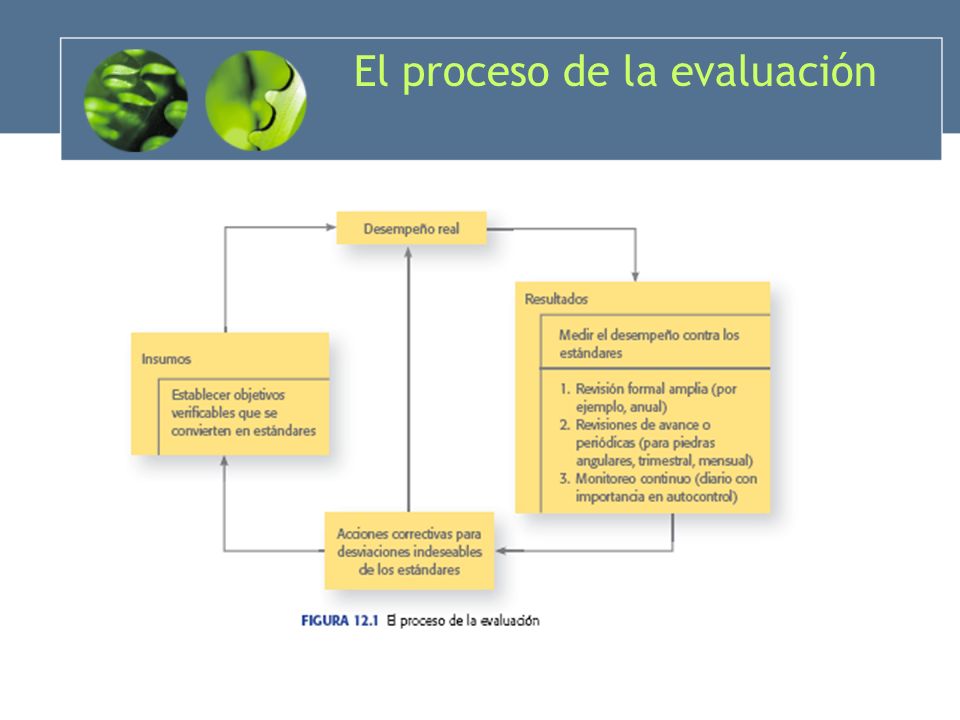 El proceso de la evaluación

Desempeño real

Insumos

Establecer objetivos verificables que se convierten en estándares

Resultados

Medir el desempeño contra los estándares

1. Revisión formal amplia (por ejemplo, anual)
2. Revisiones de avance o periódicas (para piedras angulares, trimestral, mensual)
3. Monitoreo continuo (diario con importancia en autocontrol)

Acciones correctivas para desviaciones indeseables de los estándares

FIGURA 12.1 El proceso de la evaluación